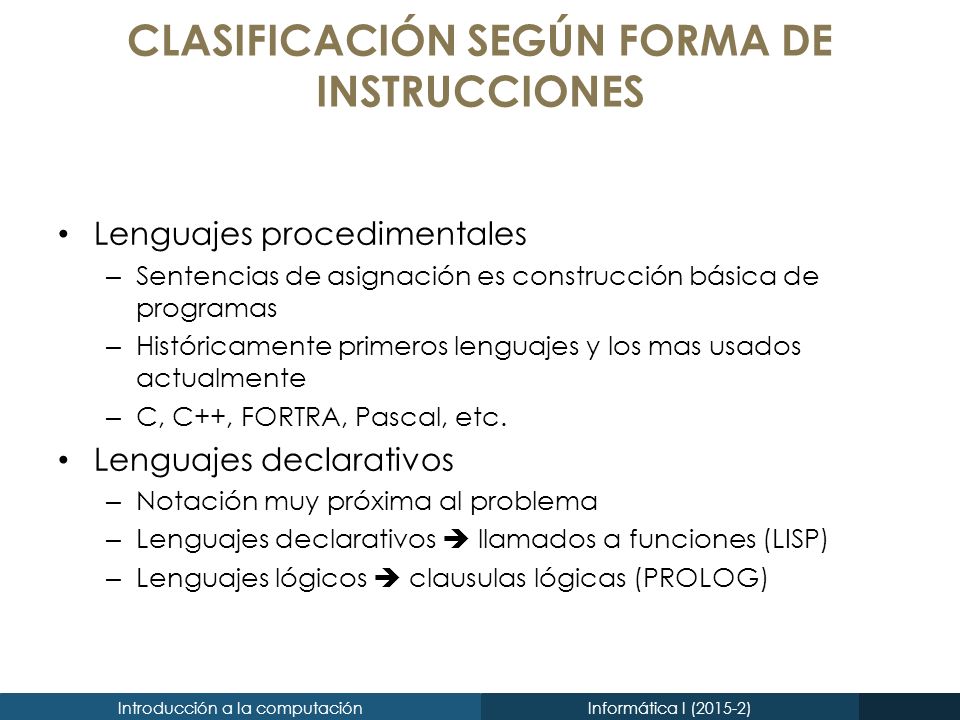 CLASIFICACIÓN SEGÚN FORMA DE INSTRUCCIONES

• Lenguajes procedimentales
– Sentencias de asignación es construcción básica de programas
– Históricamente primeros lenguajes y los mas usados actualmente
– C, C++, FORTRA, Pascal, etc.
• Lenguajes declarativos
– Notación muy próxima al problema
– Lenguajes declarativos ➔ llamados a funciones (LISP)
– Lenguajes lógicos ➔ clausulas lógicas (PROLOG)

Introducción a la computación
Informática I (2015-2)